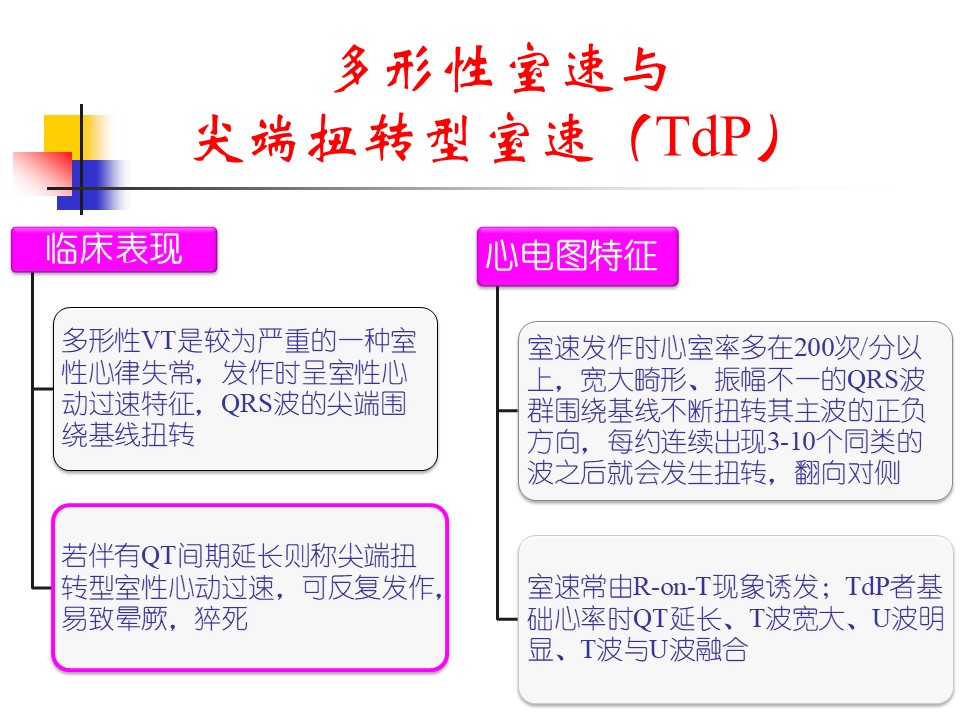 多形性室速与
尖端扭转型室速（TdP）

临床表现

多形性VT是较为严重的一种室性心律失常，发作时呈室性心动过速特征，QRS波的尖端围绕基线扭转

若伴有QT间期延长则称尖端扭转型室性心动过速，可反复发作，易致晕厥，猝死

心电图特征

室速发作时心室率多在200次/分以上，宽大畸形、振幅不一的QRS波群围绕基线不断扭转其主波的正负方向，每约连续出现3-10个同类的波之后就会发生扭转，翻向对侧

室速常由R-on-T现象诱发；TdP者基础心率时QT延长、T波宽大、U波明显、T波与U波融合